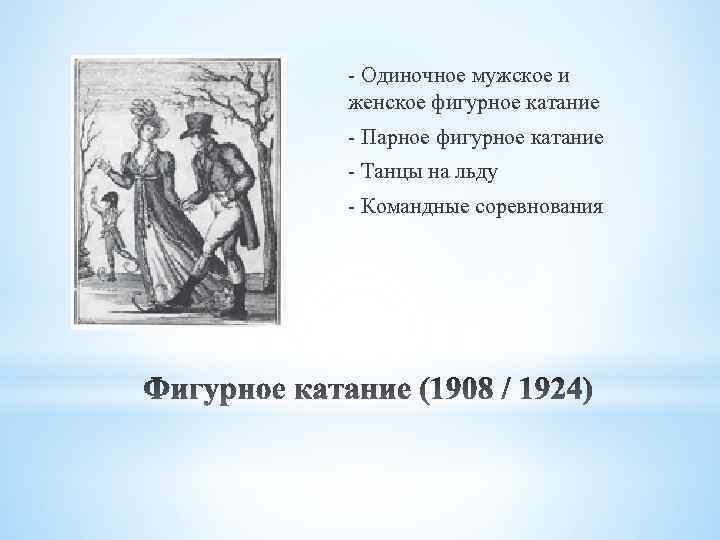 - Одиночное мужское и женское фигурное катание

- Парное фигурное катание

- Танцы на льду

- Командные соревнования

Фигурное катание (1908 / 1924)